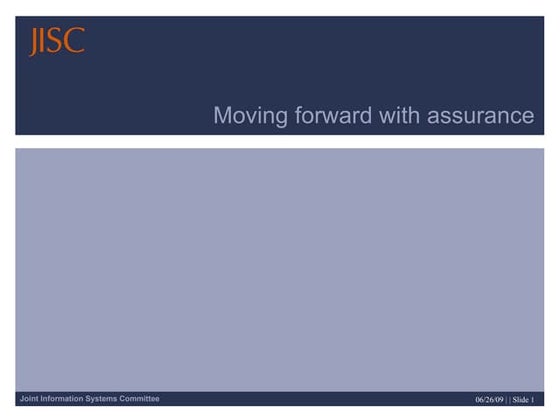 JISC

Moving forward with assurance

Joint Information Systems Committee

06/26/09 | | Slide 1